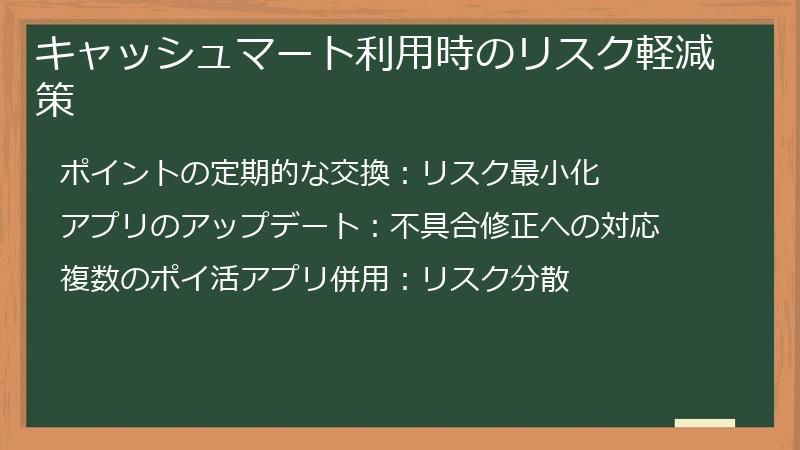 キャッシュマート利用時のリスク軽減策

ポイントの定期的な交換：リスク最小化

アプリのアップデート：不具合修正への対応

複数のポイ活アプリ併用：リスク分散